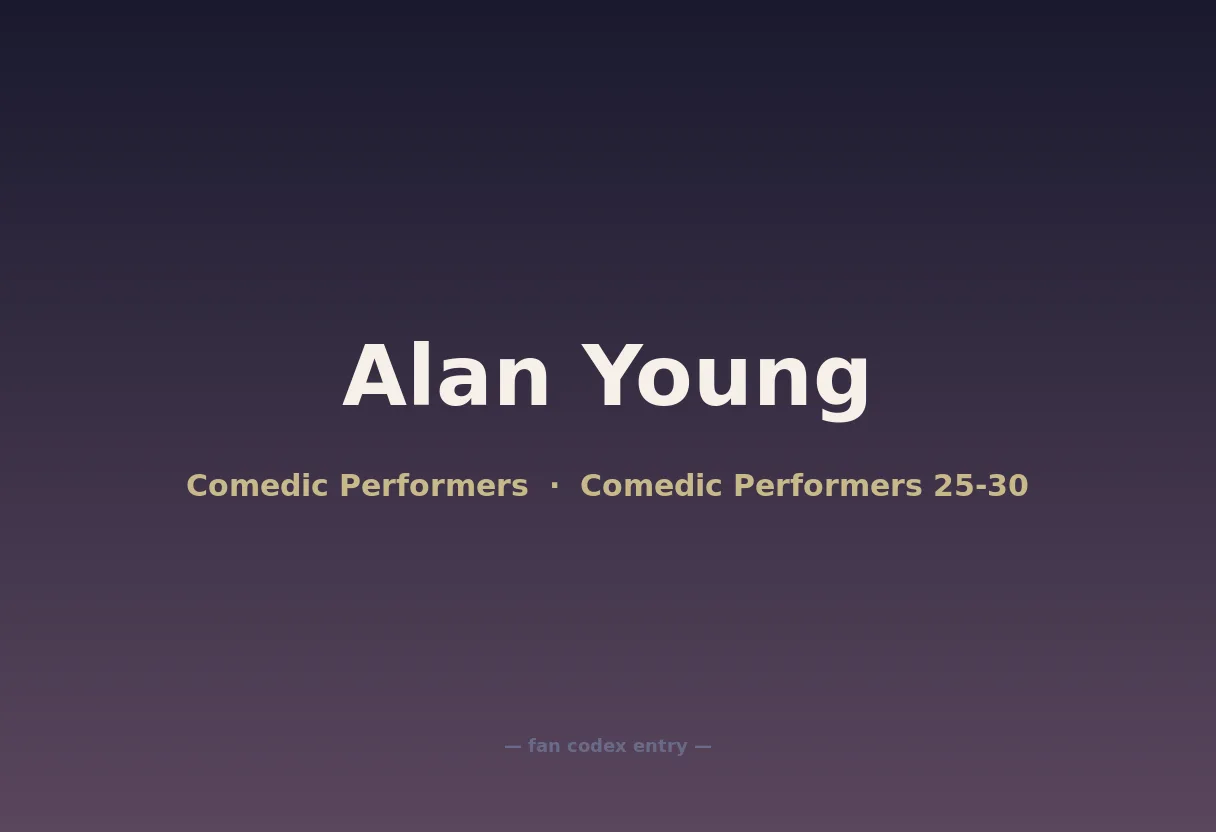 Alan Young

Comedic Performers · Comedic Performers 25-30

— fan codex entry —